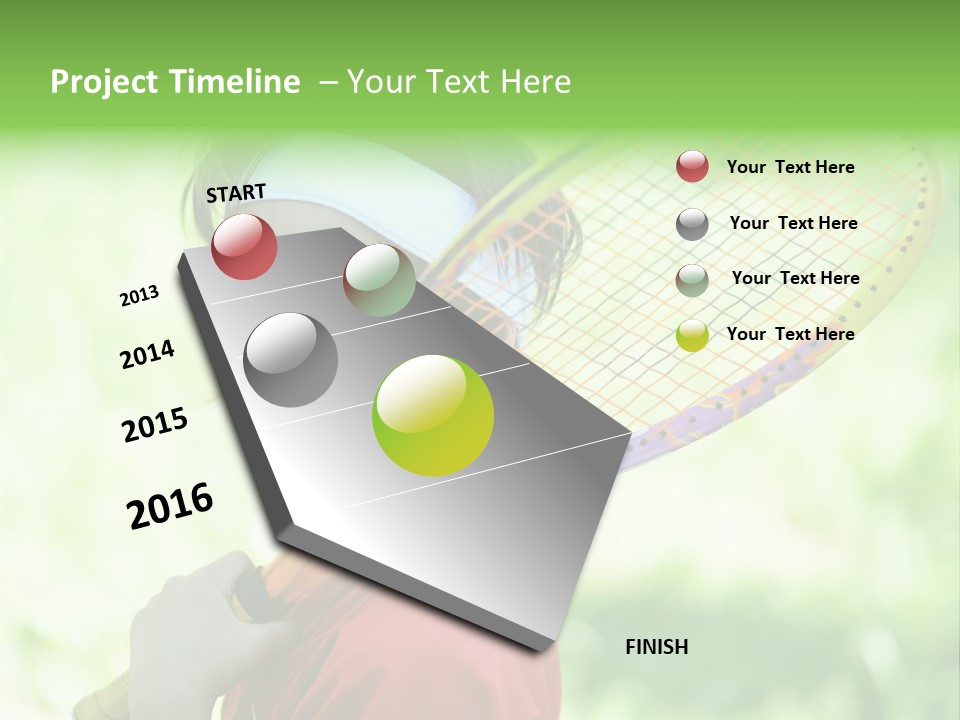 Project Timeline – Your Text Here

START

2013

2014

2015

2016

FINISH

Your Text Here

Your Text Here

Your Text Here

Your Text Here